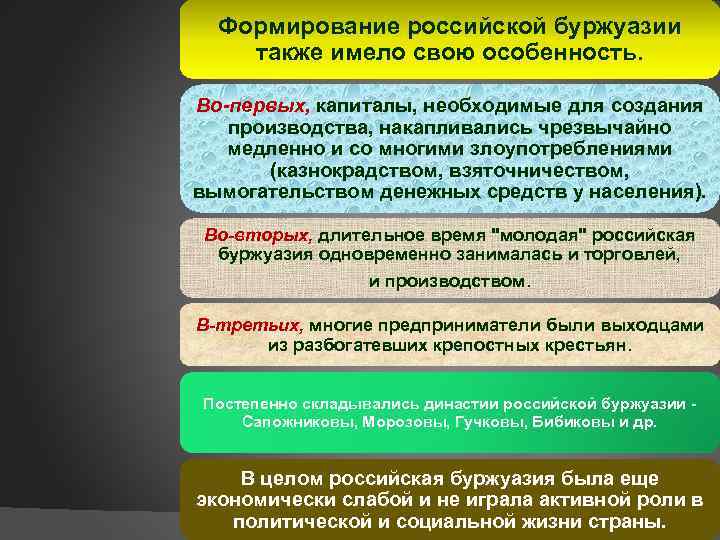 Формирование российской буржуазии также имело свою особенность.

Во-первых, капиталы, необходимые для создания производства, накапливались чрезвычайно медленно и со многими злоупотреблениями (казнокрадством, взяточничеством, вымогательством денежных средств у населения).

Во-вторых, длительное время "молодая" российская буржуазия одновременно занималась и торговлей, и производством.

В-третьих, многие предприниматели были выходцами из разбогатевших крепостных крестьян.

Постепенно складывались династии российской буржуазии - Сапожниковы, Морозовы, Гучковы, Бибиковы и др.

В целом российская буржуазия была еще экономически слабой и не играла активной роли в политической и социальной жизни страны.